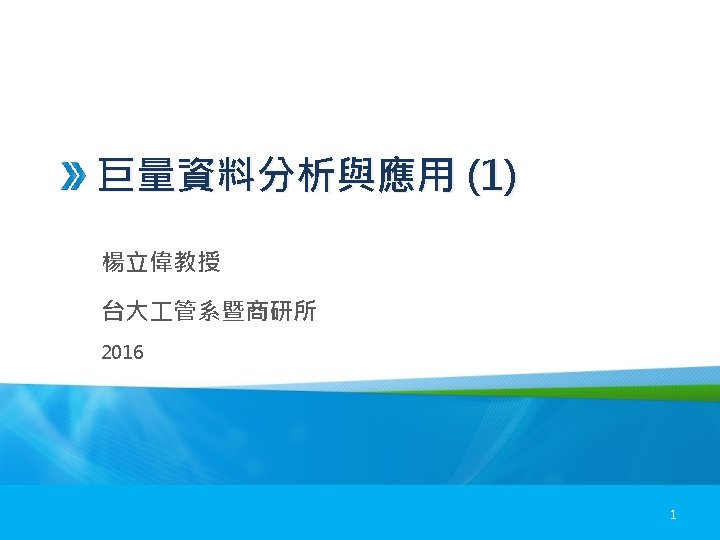 巨量資料分析與應用 (1)

楊立偉教授

台大工管系暨商研所

2016

1